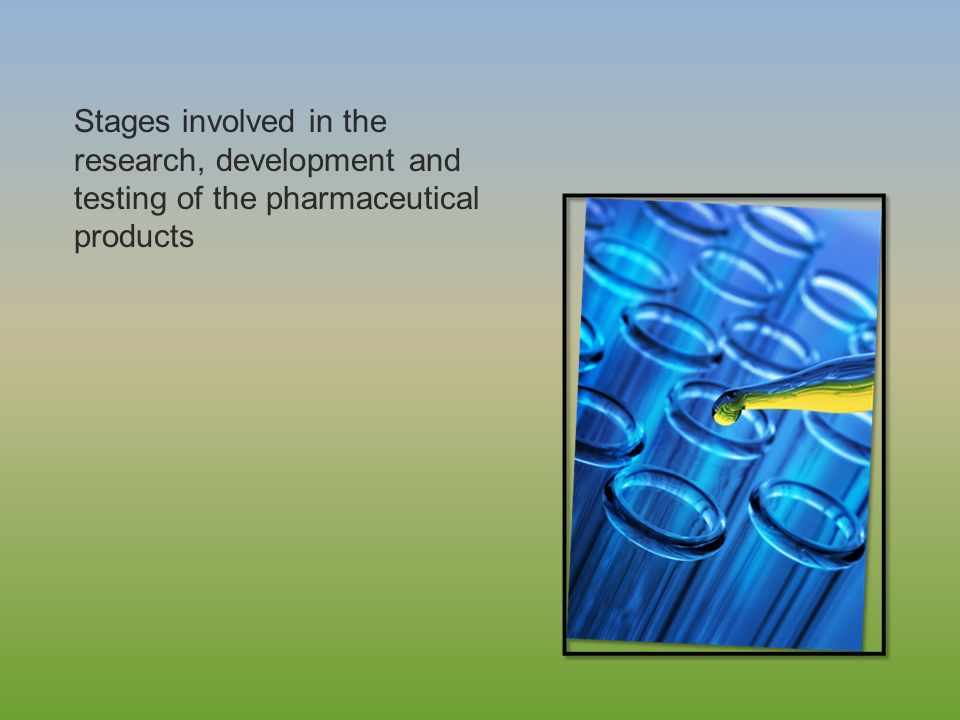 Stages involved in the research, development and testing of the pharmaceutical products